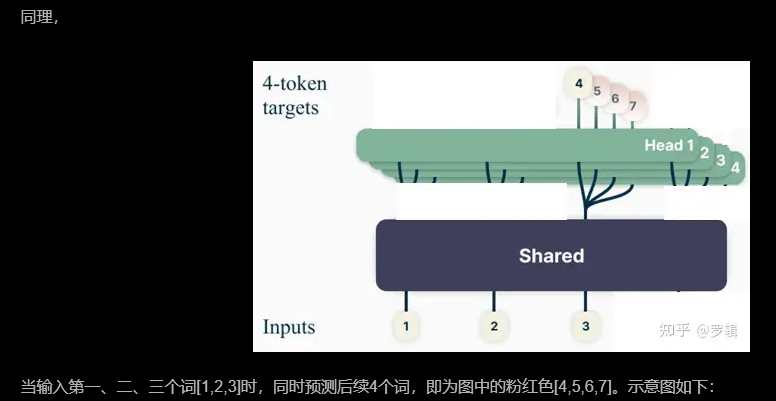 同理，

4-token targets

4 5 6 7

Head 1 2 3 4

Shared

Inputs

1 2 3

知乎 @罗辑

当输入第一、二、三个词[1,2,3]时，同时预测后续4个词，即为图中的粉红色[4,5,6,7]。示意图如下：